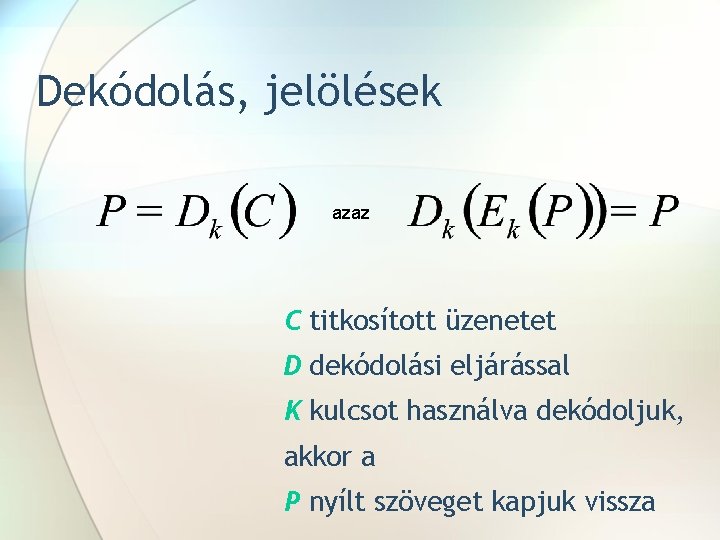 Dekódolás, jelölések

$P = D_k(C)$ azaz $D_k(E_k(P)) = P$

C titkosított üzenetet
D dekódolási eljárással
K kulcsot használva dekódoljuk, akkor a
P nyílt szöveget kapjuk vissza